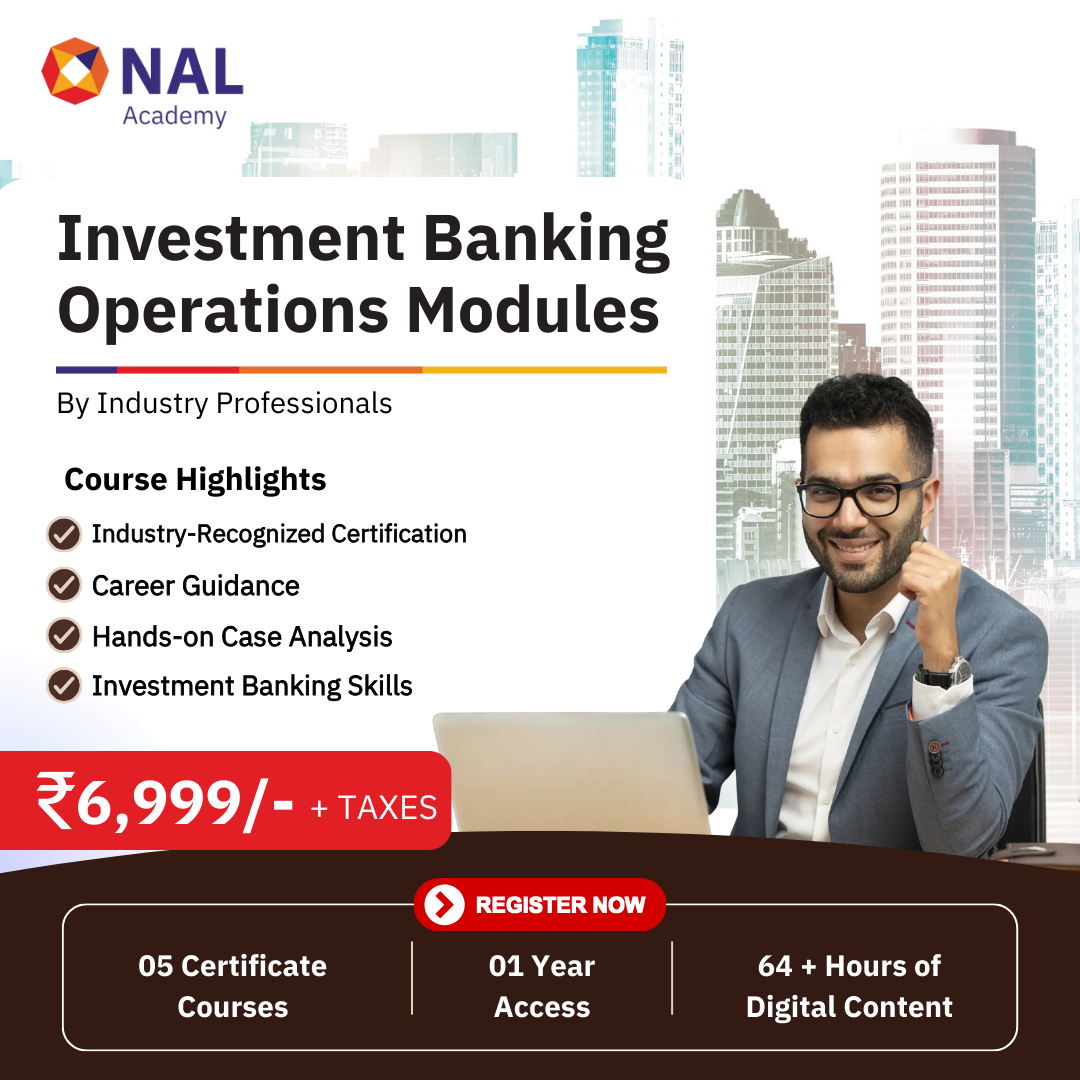 NAL
Academy

Investment Banking Operations Modules

By Industry Professionals

Course Highlights

Industry-Recognized Certification

Career Guidance

Hands-on Case Analysis

Investment Banking Skills

₹6,999/- + TAXES

REGISTER NOW

05 Certificate Courses

01 Year Access

64 + Hours of Digital Content